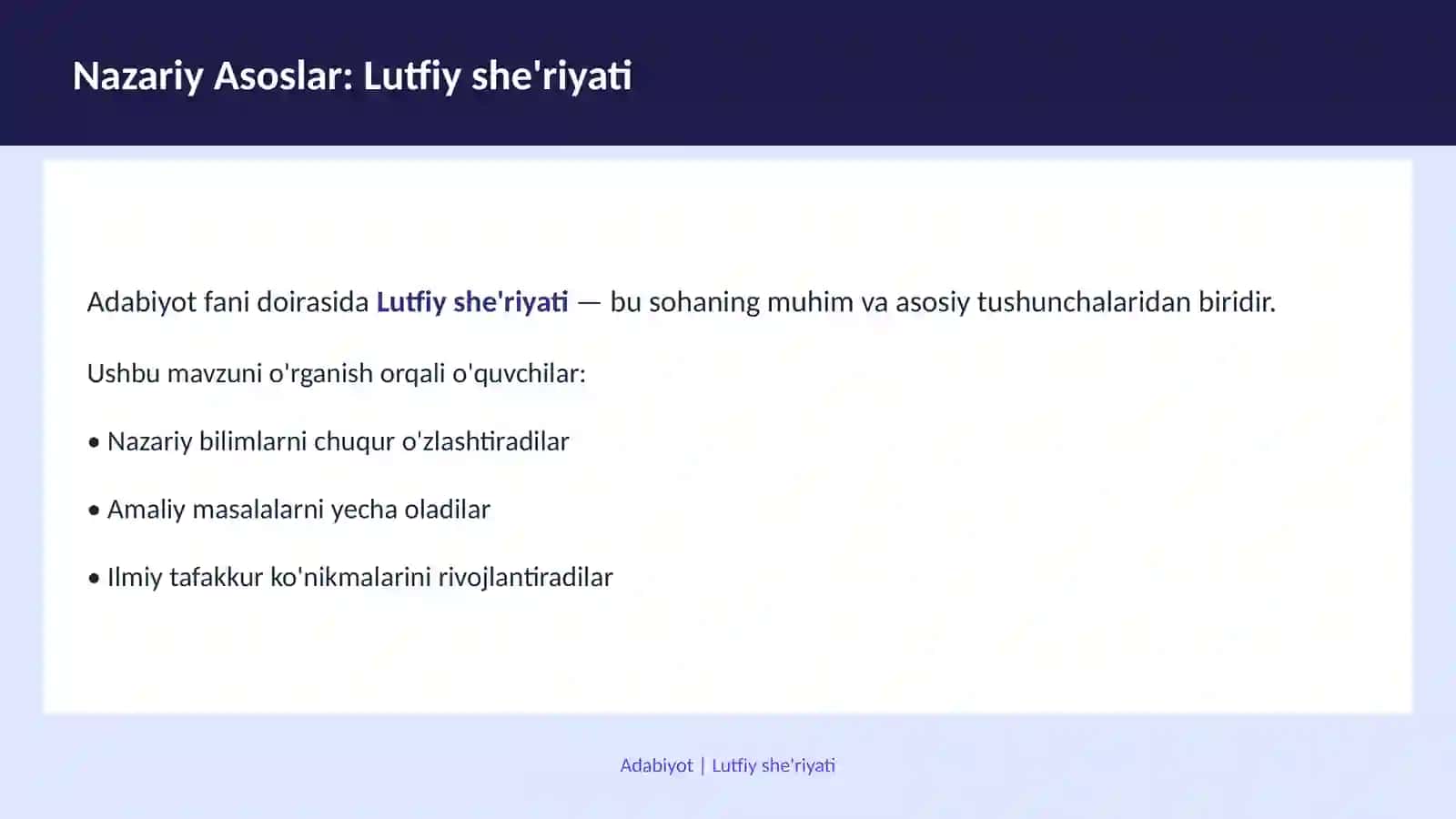 Nazariy Asoslar: Lutfiy she'riyati

Adabiyot fani doirasida Lutfiy she'riyati — bu sohaning muhim va asosiy tushunchalaridan biridir.

Ushbu mavzuni o'rganish orqali o'quvchilar:

• Nazariy bilimlarni chuqur o'zlashtiradilar

• Amaliy masalalarni yecha oladilar

• Ilmiy tafakkur ko'nikmalarini rivojlantiradilar

Adabiyot | Lutfiy she'riyati